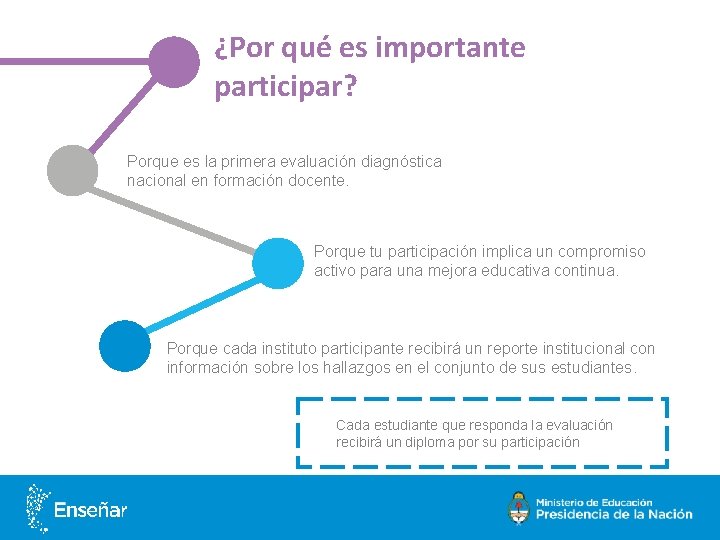 ¿Por qué es importante participar?

Porque es la primera evaluación diagnóstica nacional en formación docente.

Porque tu participación implica un compromiso activo para una mejora educativa continua.

Porque cada instituto participante recibirá un reporte institucional con información sobre los hallazgos en el conjunto de sus estudiantes.

Cada estudiante que responda la evaluación recibirá un diploma por su participación

Enseñar

Ministerio de Educación
Presidencia de la Nación